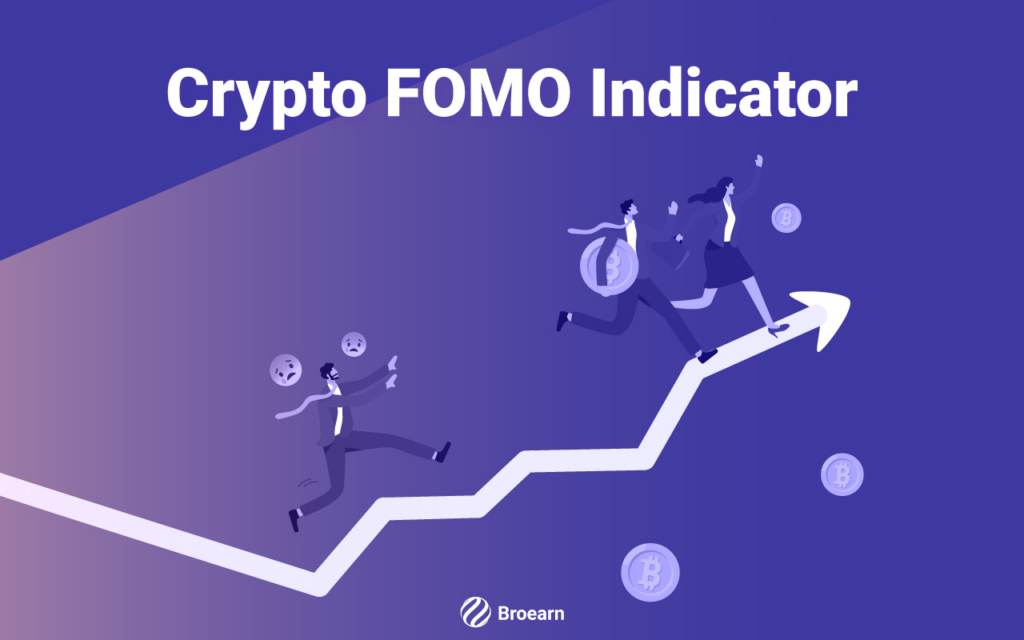 Crypto FOMO Indicator

Broearn